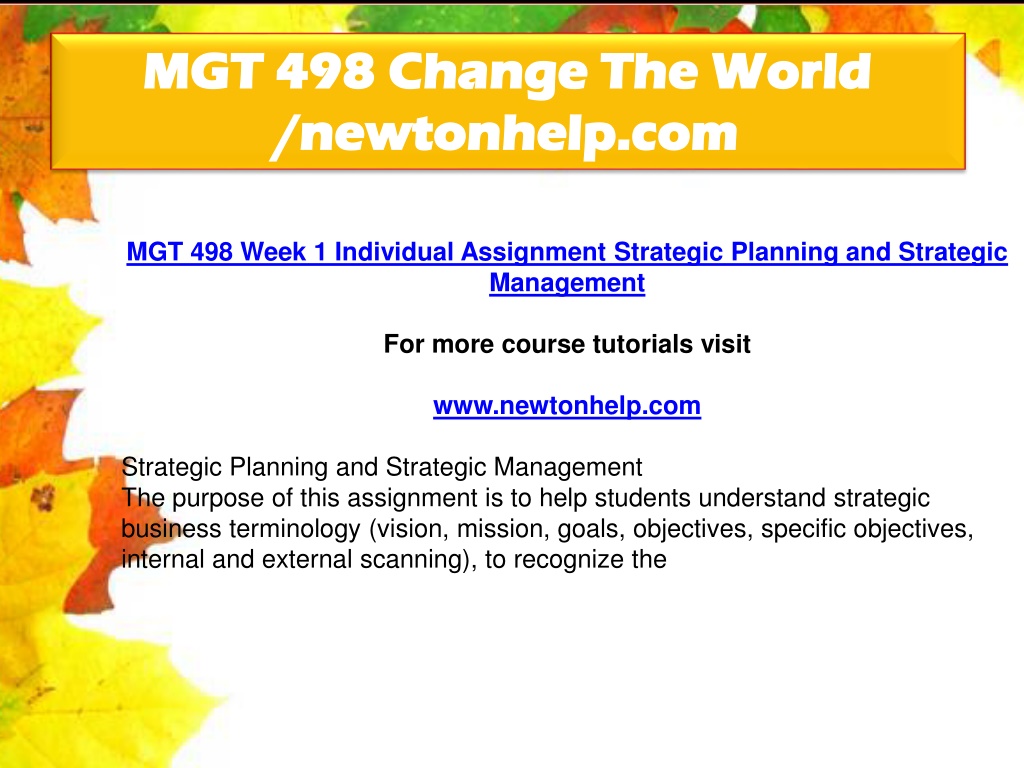 MGT 498 Change The World /newtonhelp.com

MGT 498 Week 1 Individual Assignment Strategic Planning and Strategic Management

For more course tutorials visit

www.newtonhelp.com

Strategic Planning and Strategic Management
The purpose of this assignment is to help students understand strategic business terminology (vision, mission, goals, objectives, specific objectives, internal and external scanning), to recognize the